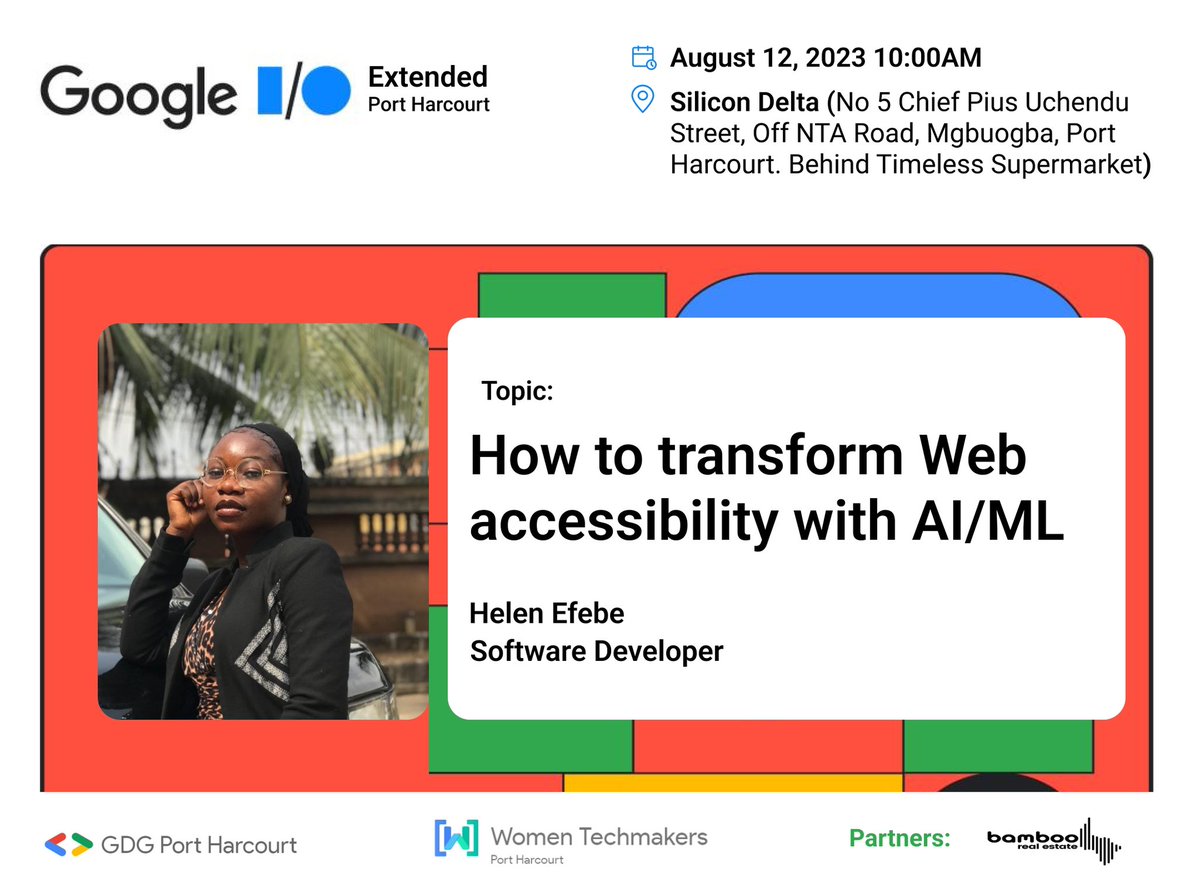 Google I/O Extended Port Harcourt

August 12, 2023 10:00AM

Silicon Delta (No 5 Chief Pius Uchendu Street, Off NTA Road, Mgbuogba, Port Harcourt. Behind Timeless Supermarket)

Topic:

How to transform Web accessibility with AI/ML

Helen Efebe
Software Developer

GDG Port Harcourt

Women Techmakers
Port Harcourt

Partners:

bamboo
real estate